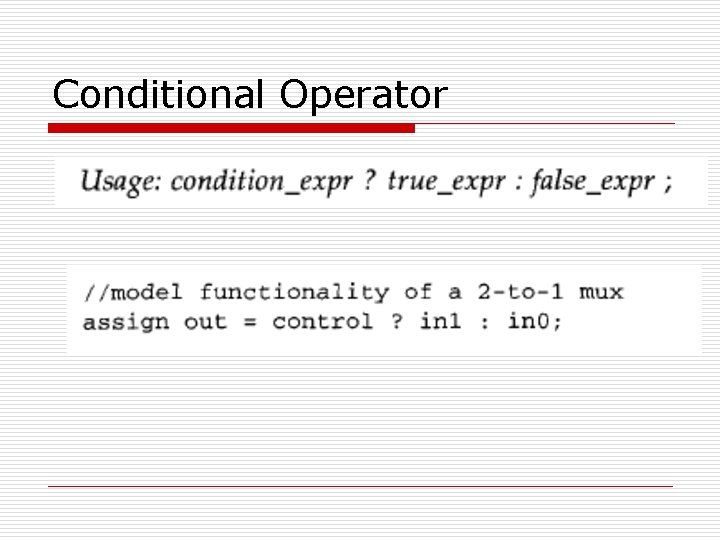 Conditional Operator

Usage: condition_expr ? true_expr : false_expr ;

//model functionality of a 2-to-1 mux
assign out = control ? in1 : in0;